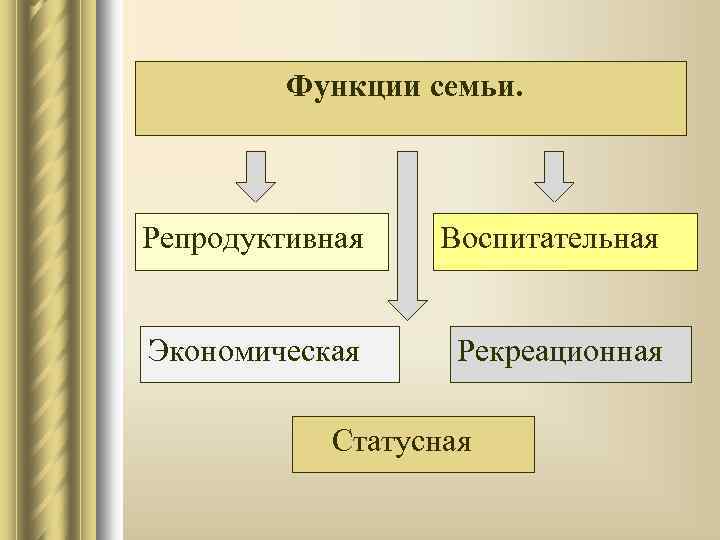 Функции семьи.

Репродуктивная

Воспитательная

Экономическая

Рекреационная

Статусная